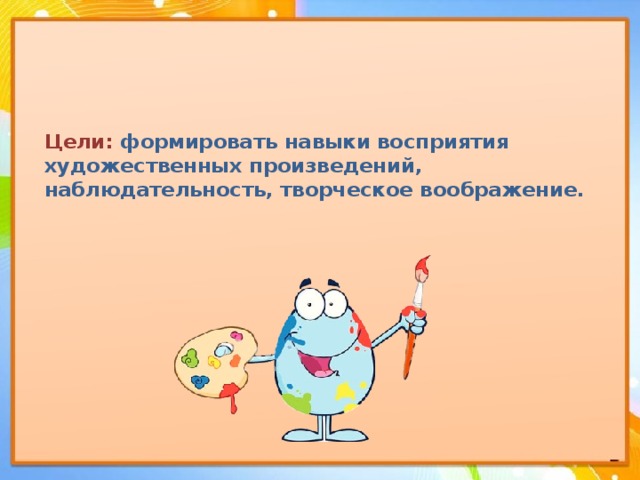 Цели: формировать навыки восприятия художественных произведений, наблюдательность, творческое воображение.